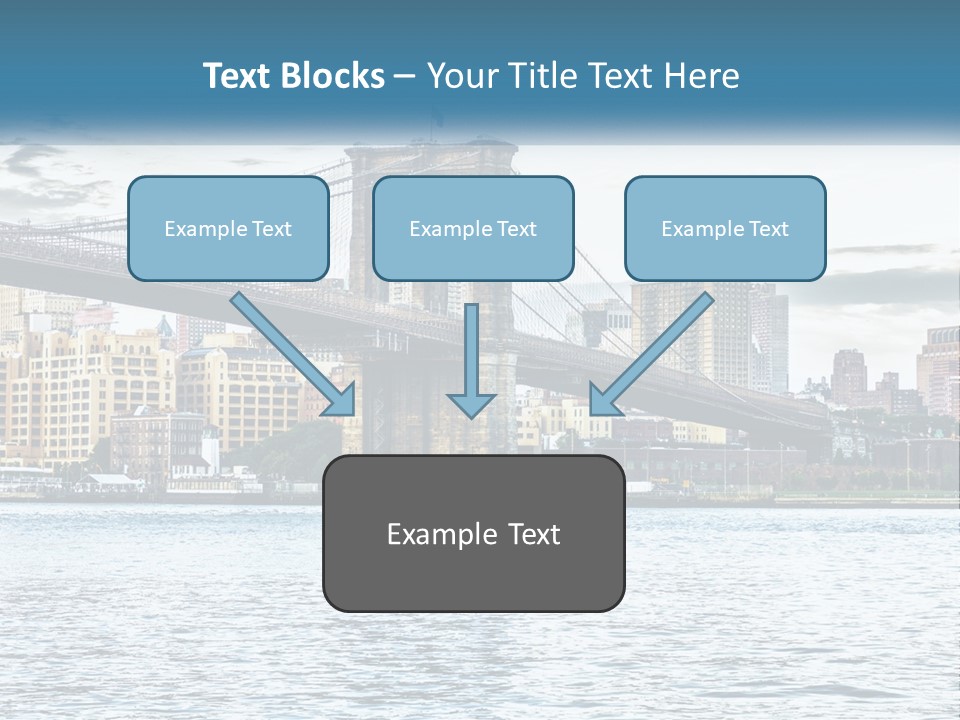 Text Blocks – Your Title Text Here

Example Text

Example Text

Example Text

Example Text